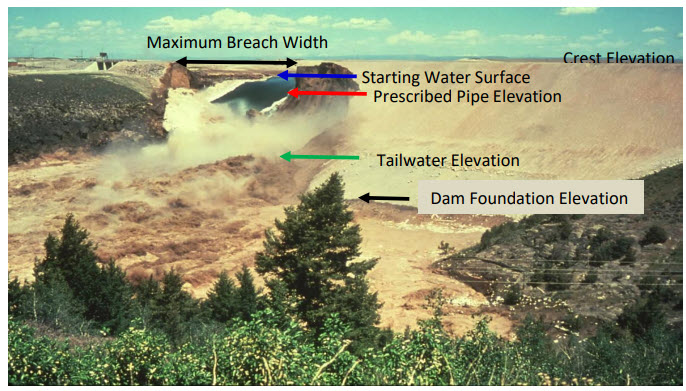 Maximum Breach Width

Crest Elevation

Starting Water Surface

Prescribed Pipe Elevation

Tailwater Elevation

Dam Foundation Elevation